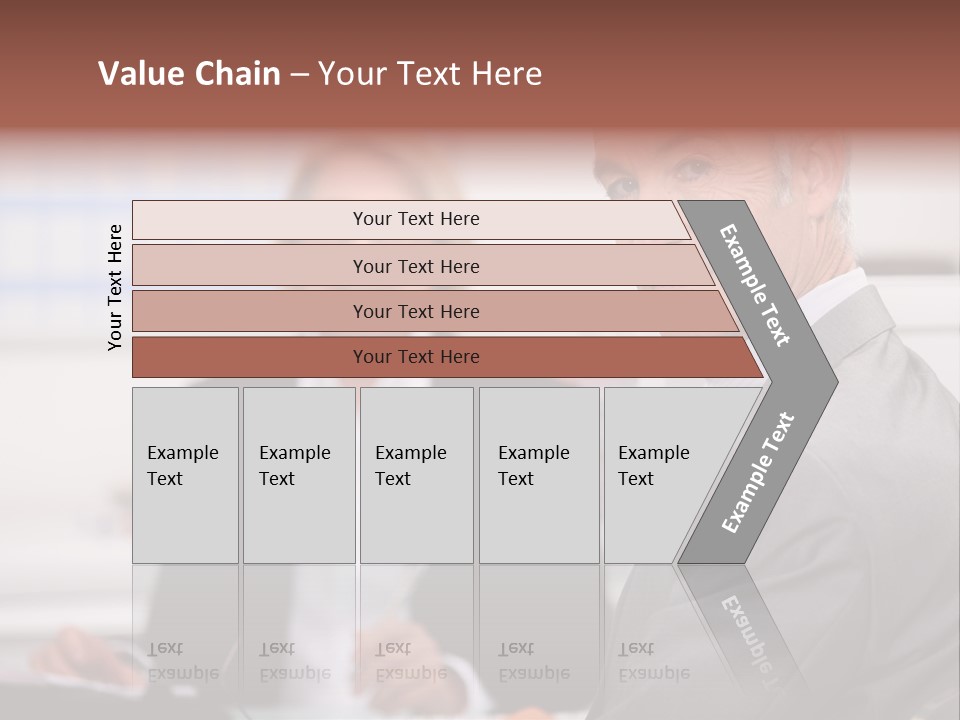 Value Chain – Your Text Here

Your Text Here

Your Text Here

Your Text Here

Your Text Here

Your Text Here

Example Text

Example Text

Example Text

Example Text

Example Text

Example Text

Example Text